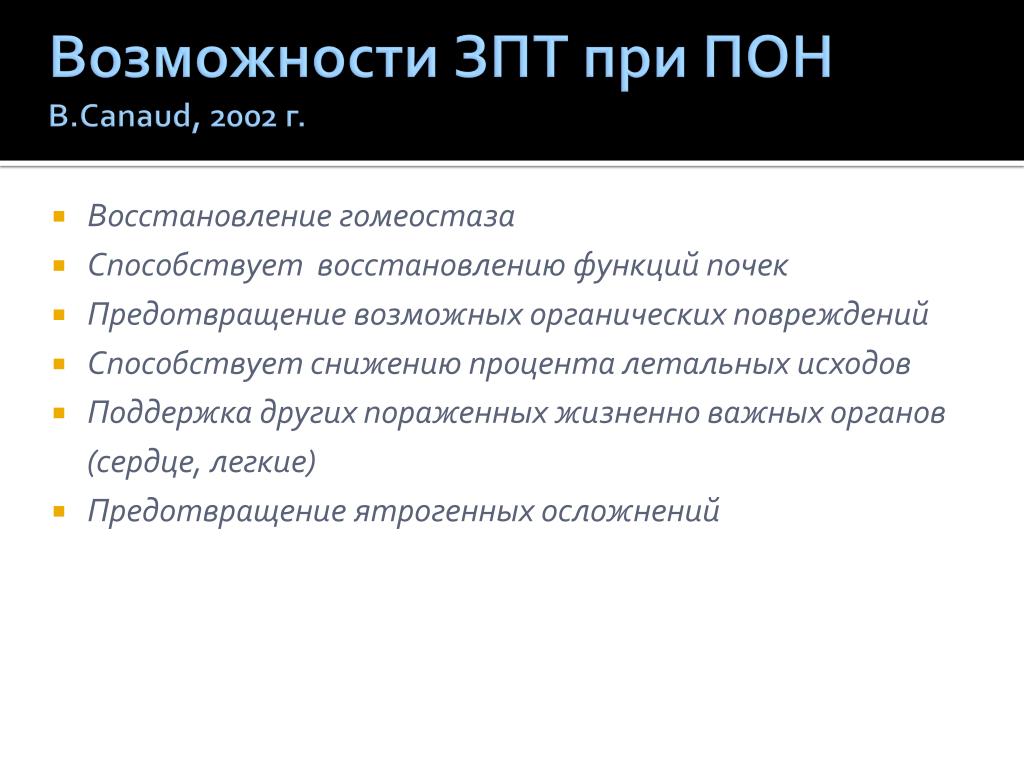 Возможности ЗПТ при ПОН
B.Canaud, 2002 г.

- Восстановление гомеостаза
- Способствует  восстановлению функций почек
- Предотвращение возможных органических повреждений
- Способствует снижению процента летальных исходов
- Поддержка других пораженных жизненно важных органов (сердце, легкие)
- Предотвращение ятрогенных осложнений